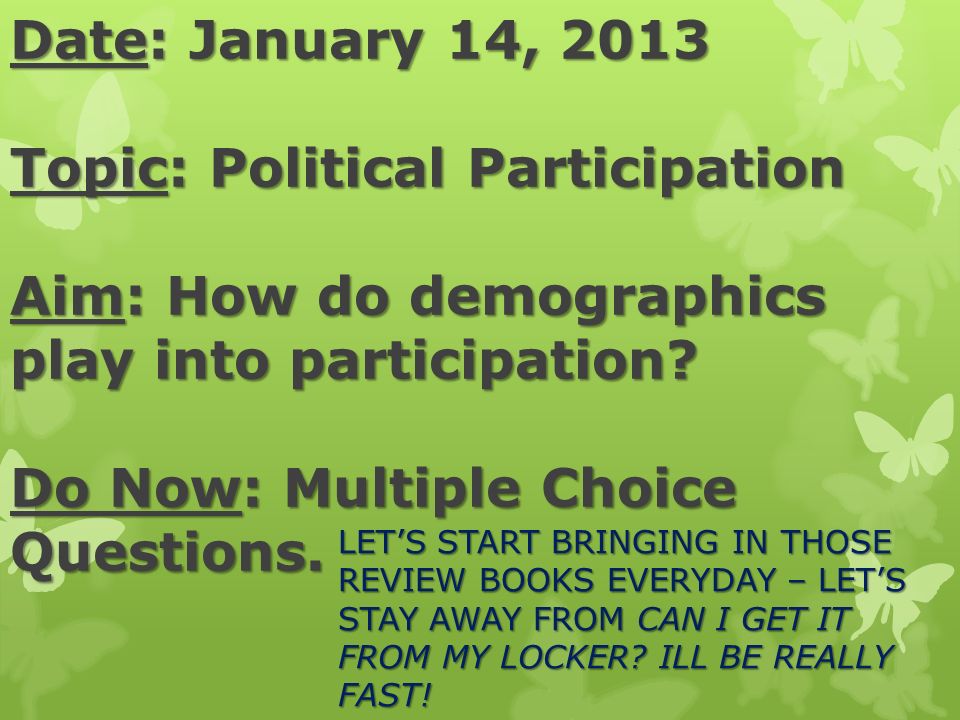 Date: January 14, 2013

Topic: Political Participation

Aim: How do demographics play into participation?

Do Now: Multiple Choice Questions.

LET'S START BRINGING IN THOSE REVIEW BOOKS EVERYDAY – LET'S STAY AWAY FROM CAN I GET IT FROM MY LOCKER? ILL BE REALLY FAST!